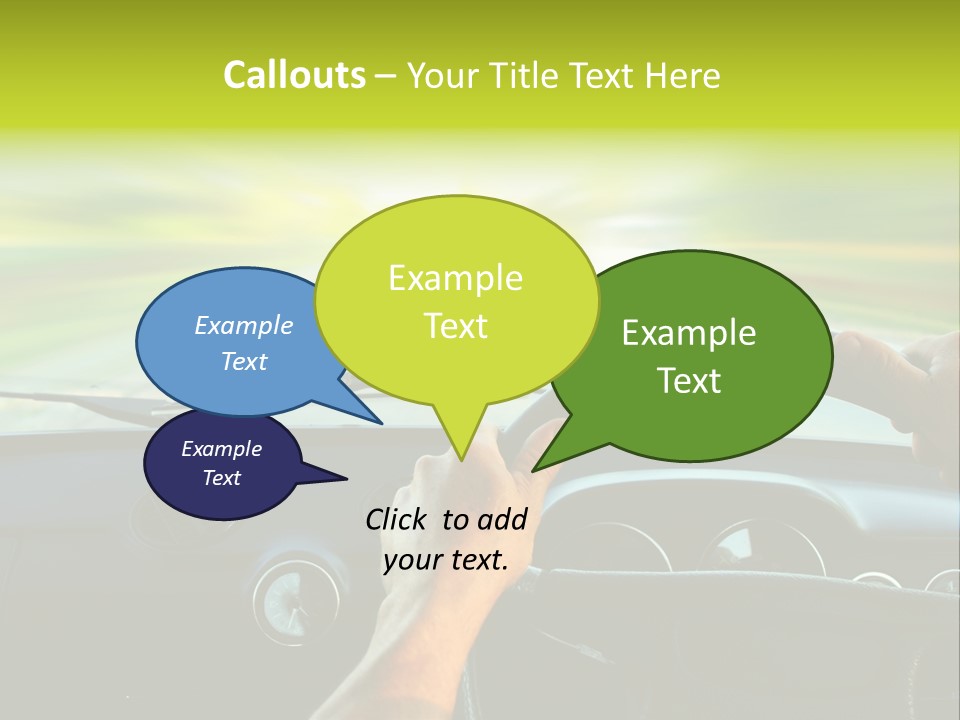 Callouts – Your Title Text Here

Example Text

Example Text

Example Text

Example Text

Click  to add your text.